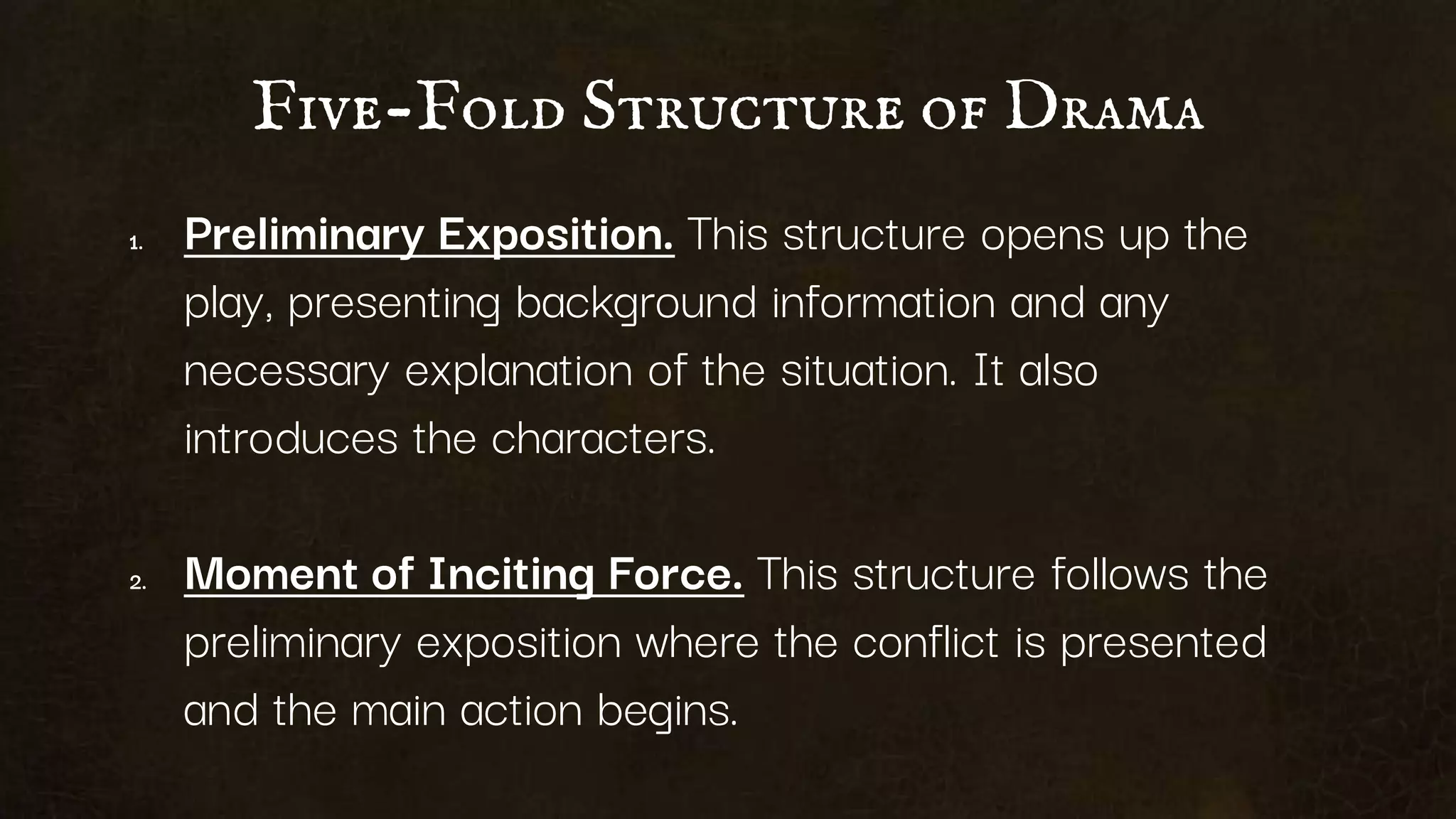 Five-Fold Structure of Drama

1. Preliminary Exposition. This structure opens up the play, presenting background information and any necessary explanation of the situation. It also introduces the characters.

2. Moment of Inciting Force. This structure follows the preliminary exposition where the conflict is presented and the main action begins.